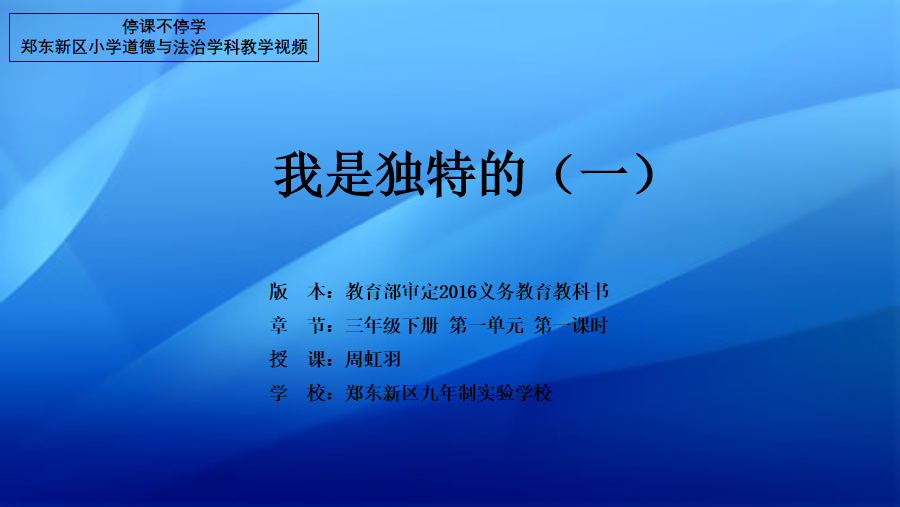 停课不停学
郑东新区小学道德与法治学科教学视频

我是独特的（一）

版　本：教育部审定2016义务教育教科书
章　节：三年级下册 第一单元 第一课时
授　课：周虹羽
学　校：郑东新区九年制实验学校